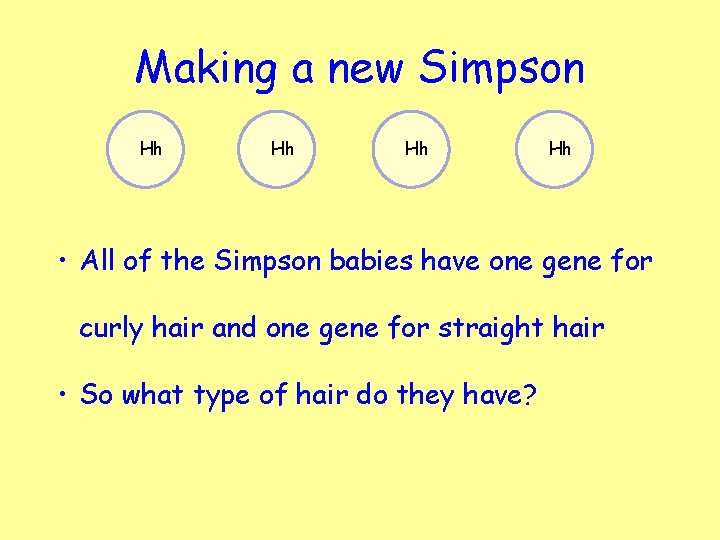 Making a new Simpson

Hh Hh Hh Hh

• All of the Simpson babies have one gene for curly hair and one gene for straight hair

• So what type of hair do they have?